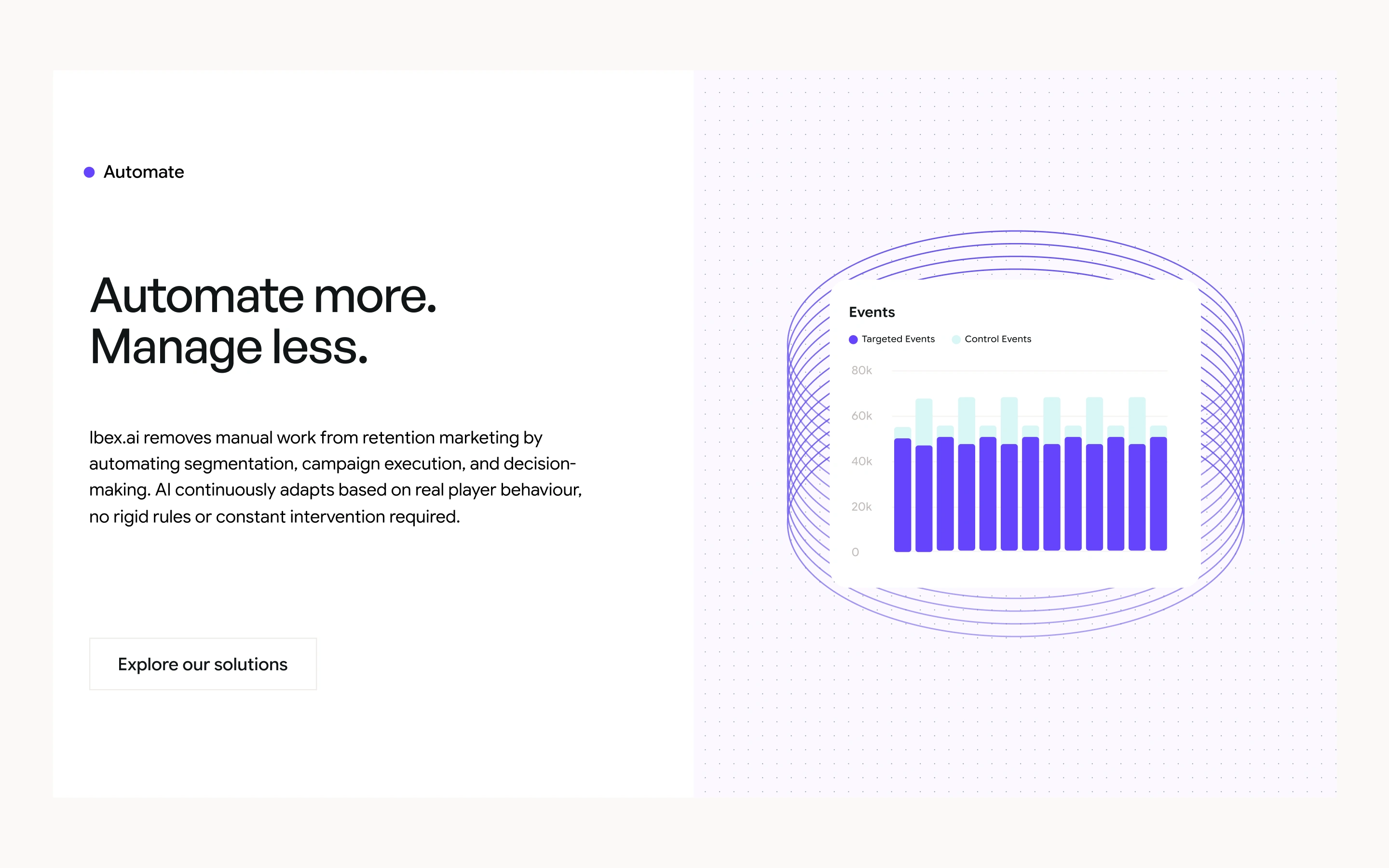 Automate

Automate more.
Manage less.

Ibex.ai removes manual work from retention marketing by automating segmentation, campaign execution, and decision-making. AI continuously adapts based on real player behaviour, no rigid rules or constant intervention required.

Explore our solutions

Events

Targeted Events Control Events

80k
60k
40k
20k
0